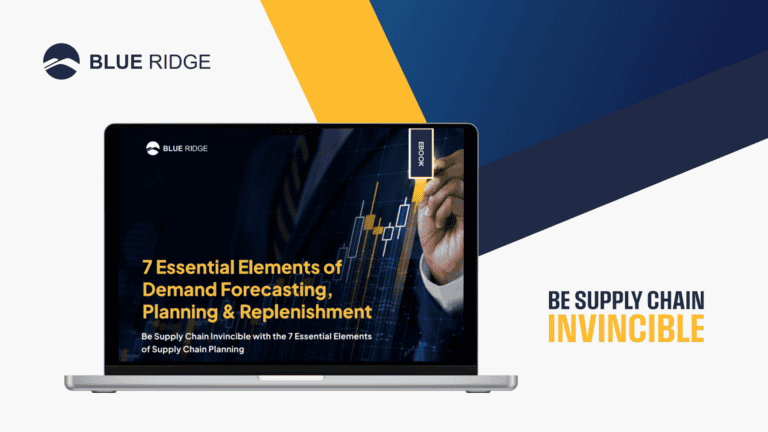 BLUE RIDGE

BLUE RIDGE

EBOOK

7 Essential Elements of Demand Forecasting, Planning & Replenishment

Be Supply Chain Invincible with the 7 Essential Elements of Supply Chain Planning

BE SUPPLY CHAIN
INVINCIBLE